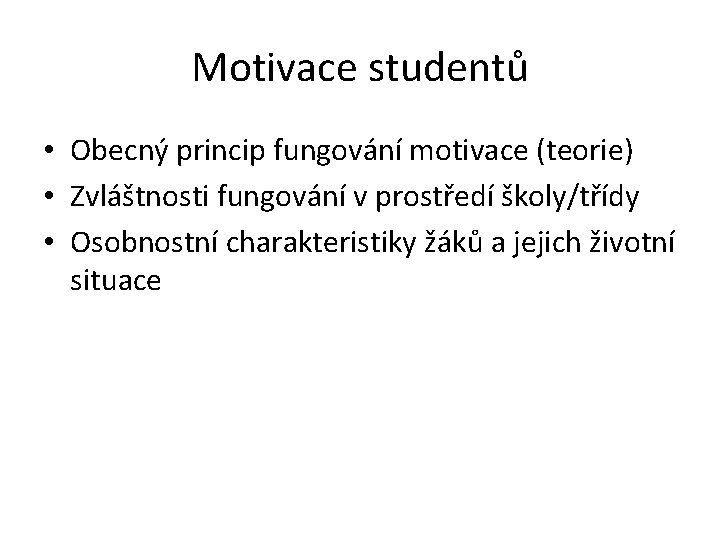 Motivace studentů

• Obecný princip fungování motivace (teorie)
• Zvláštnosti fungování v prostředí školy/třídy
• Osobnostní charakteristiky žáků a jejich životní situace